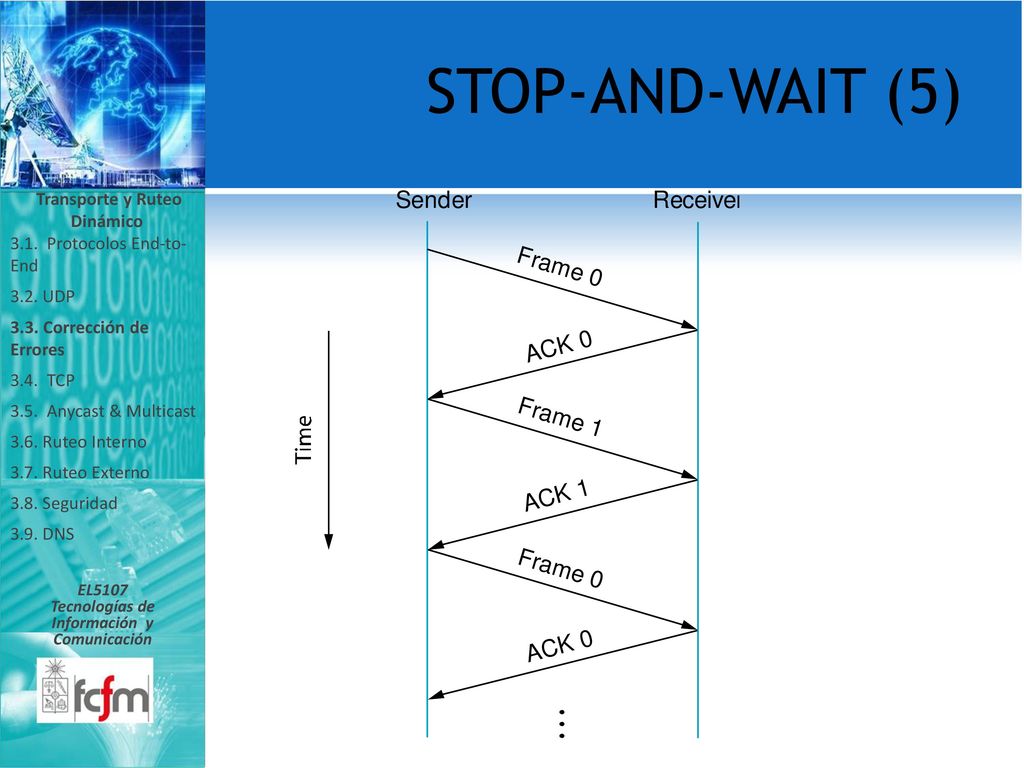 STOP-AND-WAIT (5)

Transporte y Ruteo Dinámico

3.1. Protocolos End-to-End

3.2. UDP

3.3. Corrección de Errores

3.4. TCP

3.5. Anycast & Multicast

3.6. Ruteo Interno

3.7. Ruteo Externo

3.8. Seguridad

3.9. DNS

EL5107 Tecnologías de Información y Comunicación

fcfm

Sender

Receiver

Time

Frame 0

ACK 0

Frame 1

ACK 1

Frame 0

ACK 0

...